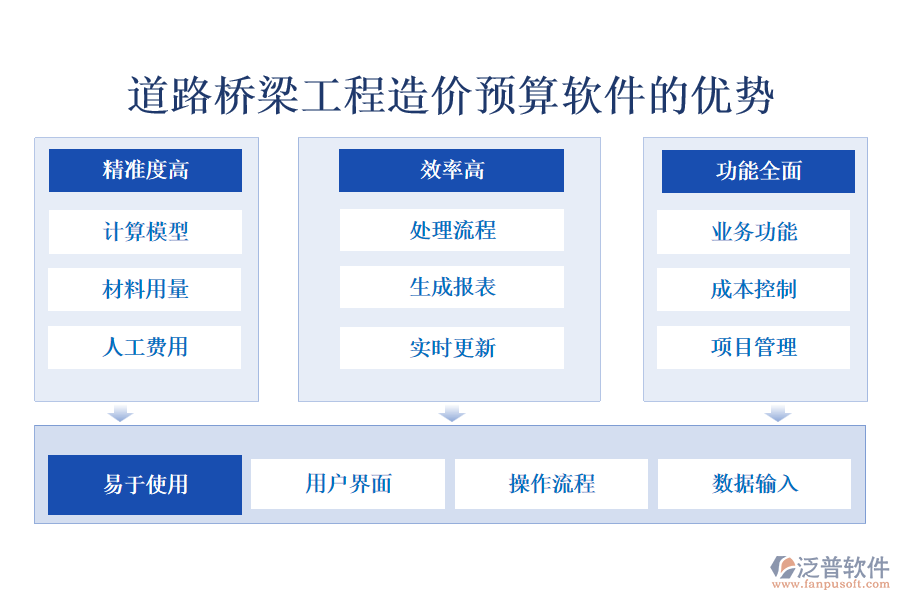 道路桥梁工程造价预算软件的优势

精准度高

计算模型

材料用量

人工费用

效率高

处理流程

生成报表

实时更新

功能全面

业务功能

成本控制

项目管理

易于使用

用户界面

操作流程

数据输入

泛普软件
www.fanpusoft.com